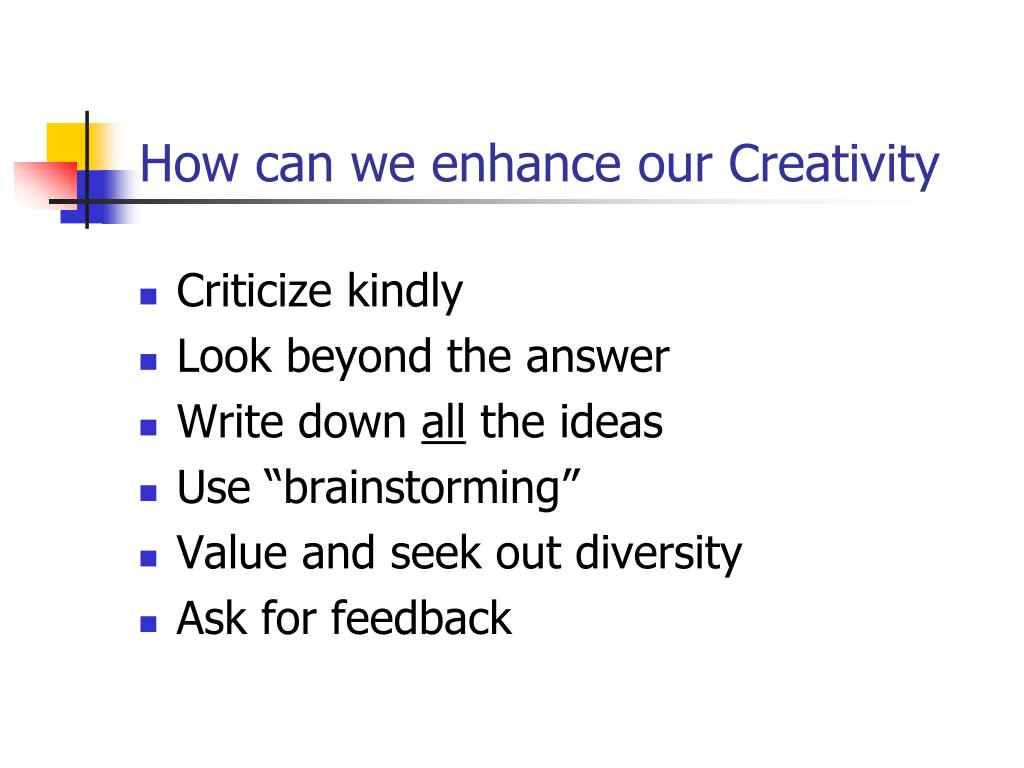 How can we enhance our Creativity

- Criticize kindly
- Look beyond the answer
- Write down all the ideas
- Use “brainstorming”
- Value and seek out diversity
- Ask for feedback